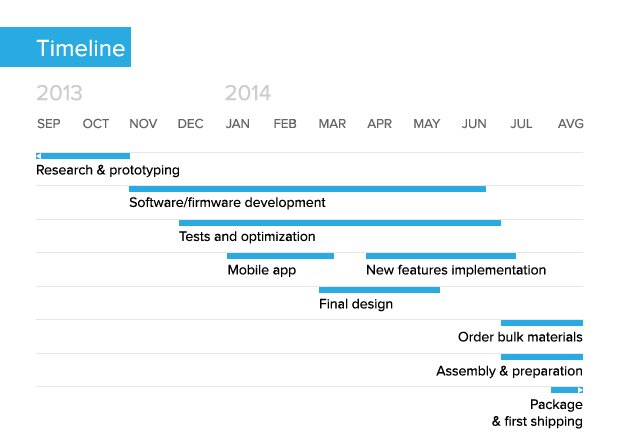 Timeline

2013

2014

SEP OCT NOV DEC JAN FEB MAR APR MAY JUN JUL AVG

Research & prototyping

Software/firmware development

Tests and optimization

Mobile app

New features implementation

Final design

Order bulk materials

Assembly & preparation

Package
& first shipping